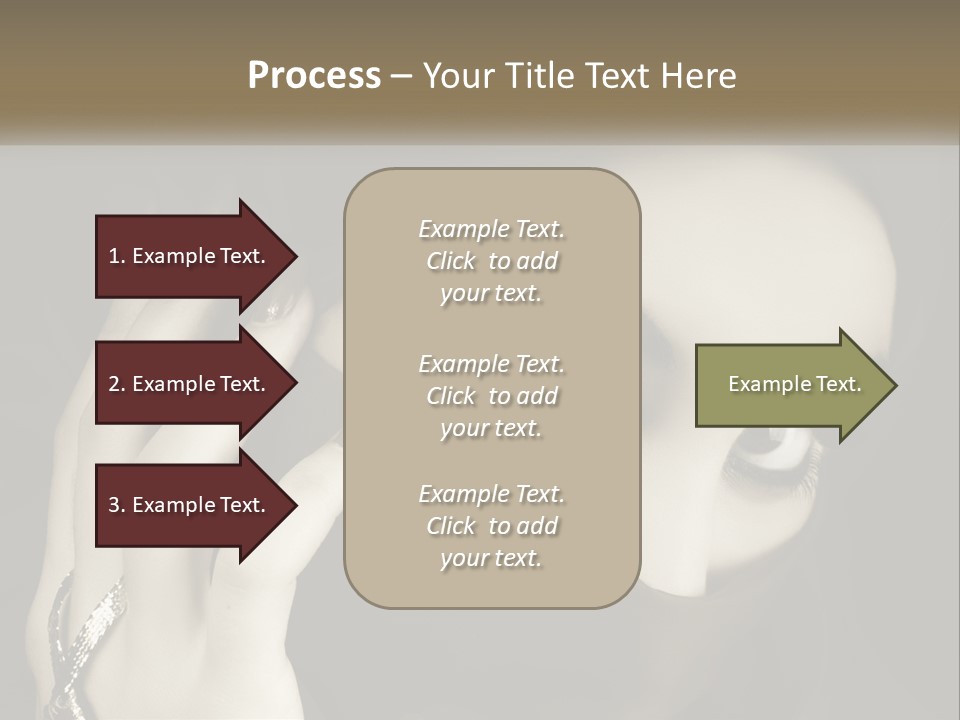 Process – Your Title Text Here

1. Example Text.

2. Example Text.

3. Example Text.

Example Text. Click to add your text.

Example Text. Click to add your text.

Example Text. Click to add your text.

Example Text.